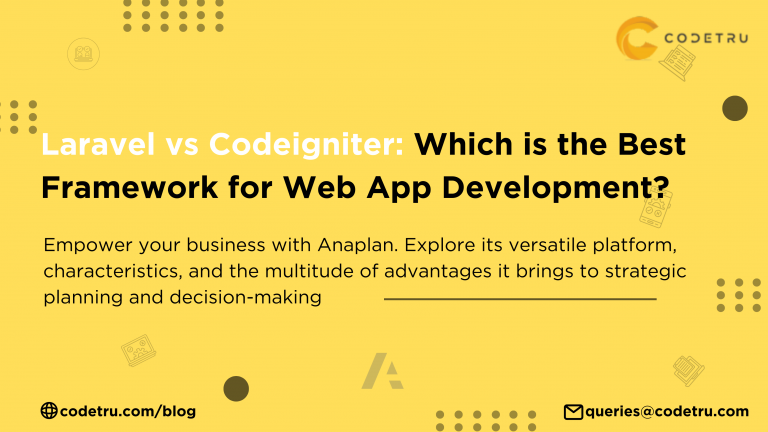 CODETRU

Laravel vs Codeigniter: Which is the Best Framework for Web App Development?

Empower your business with Anaplan. Explore its versatile platform, characteristics, and the multitude of advantages it brings to strategic planning and decision-making

codetru.com/blog

queries@codetru.com